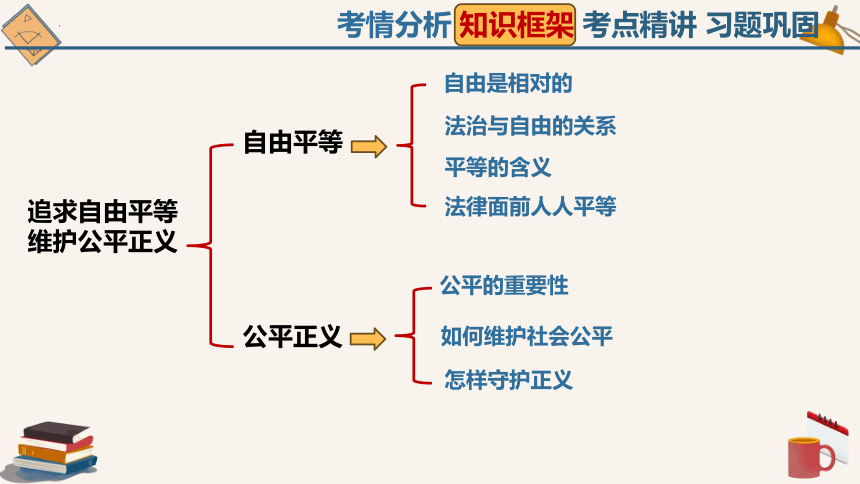 考情分析 知识框架 考点精讲 习题巩固

追求自由平等
维护公平正义

自由平等

自由是相对的
法治与自由的关系
平等的含义
法律面前人人平等

公平正义

公平的重要性
如何维护社会公平
怎样守护正义